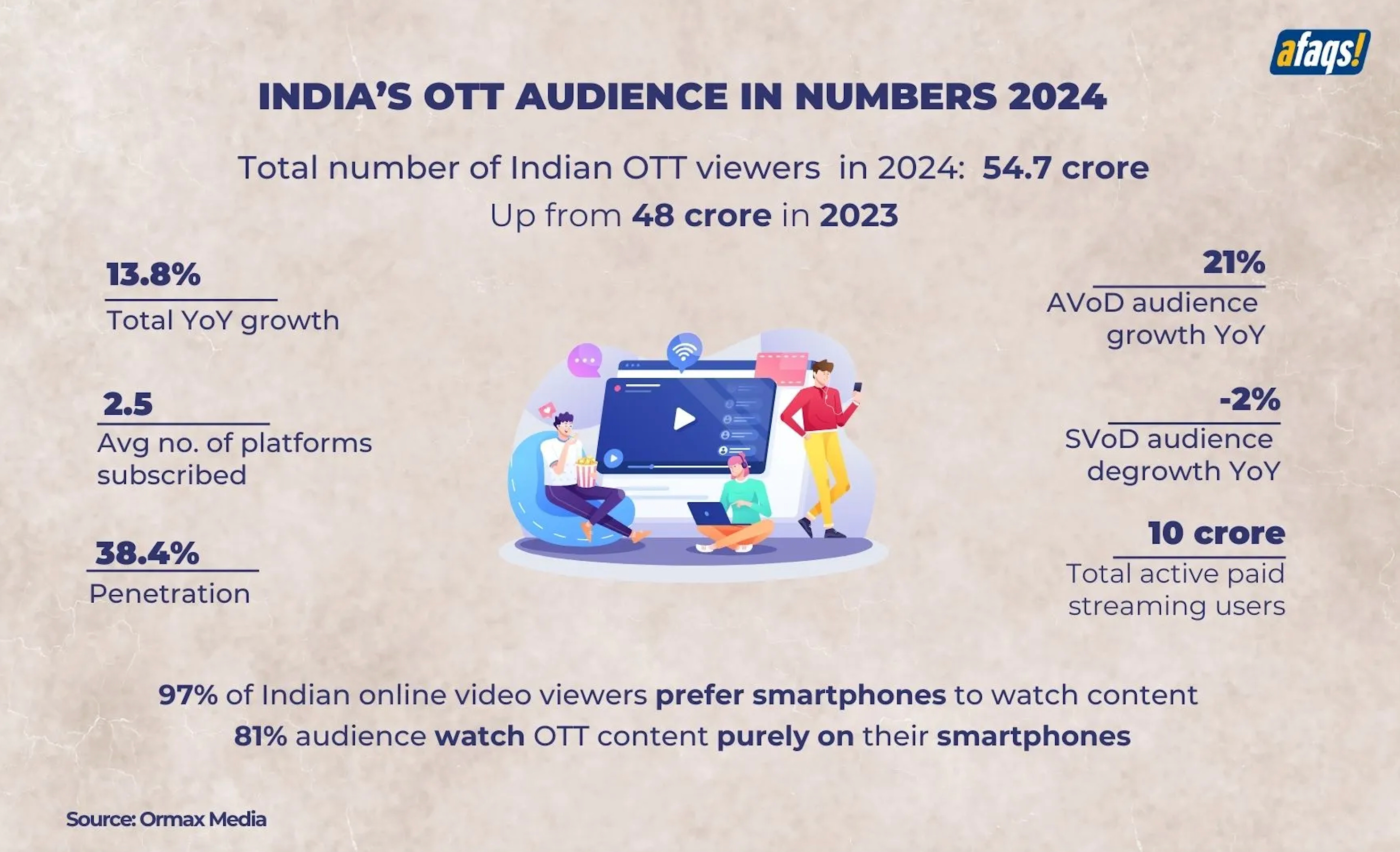 afaqs!

INDIA'S OTT AUDIENCE IN NUMBERS 2024

Total number of Indian OTT viewers in 2024: 54.7 crore
Up from 48 crore in 2023

13.8%
Total YoY growth

2.5
Avg no. of platforms subscribed

38.4%
Penetration

21%
AVoD audience growth YoY

-2%
SVoD audience degrowth YoY

10 crore
Total active paid streaming users

97% of Indian online video viewers prefer smartphones to watch content
81% audience watch OTT content purely on their smartphones

Source: Ormax Media